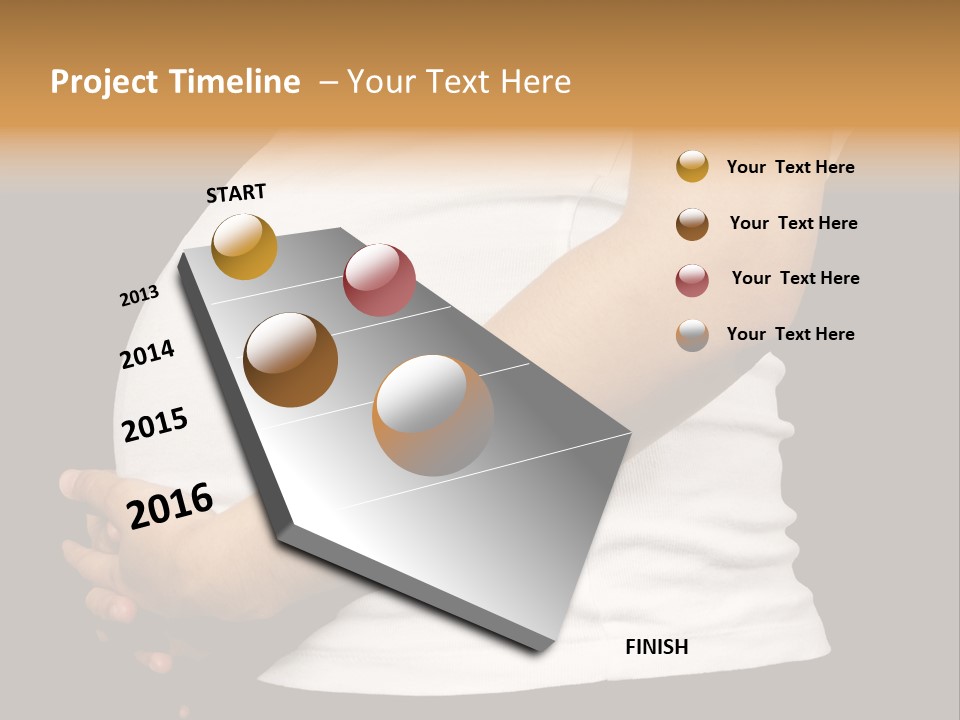 Project Timeline – Your Text Here

START

2013

2014

2015

2016

FINISH

Your Text Here

Your Text Here

Your Text Here

Your Text Here